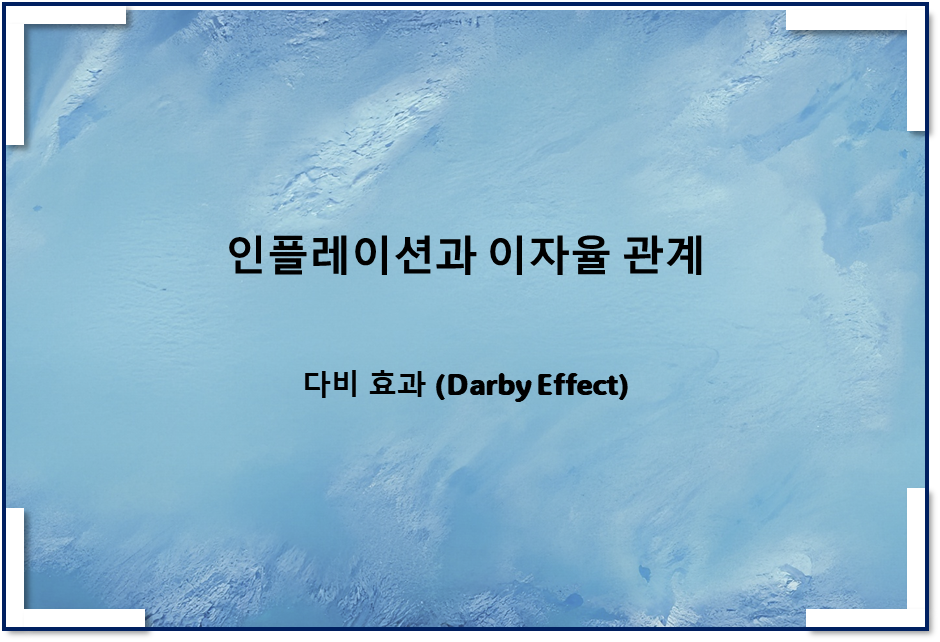 인플레이션과 이자율 관계

다비 효과 (Darby Effect)